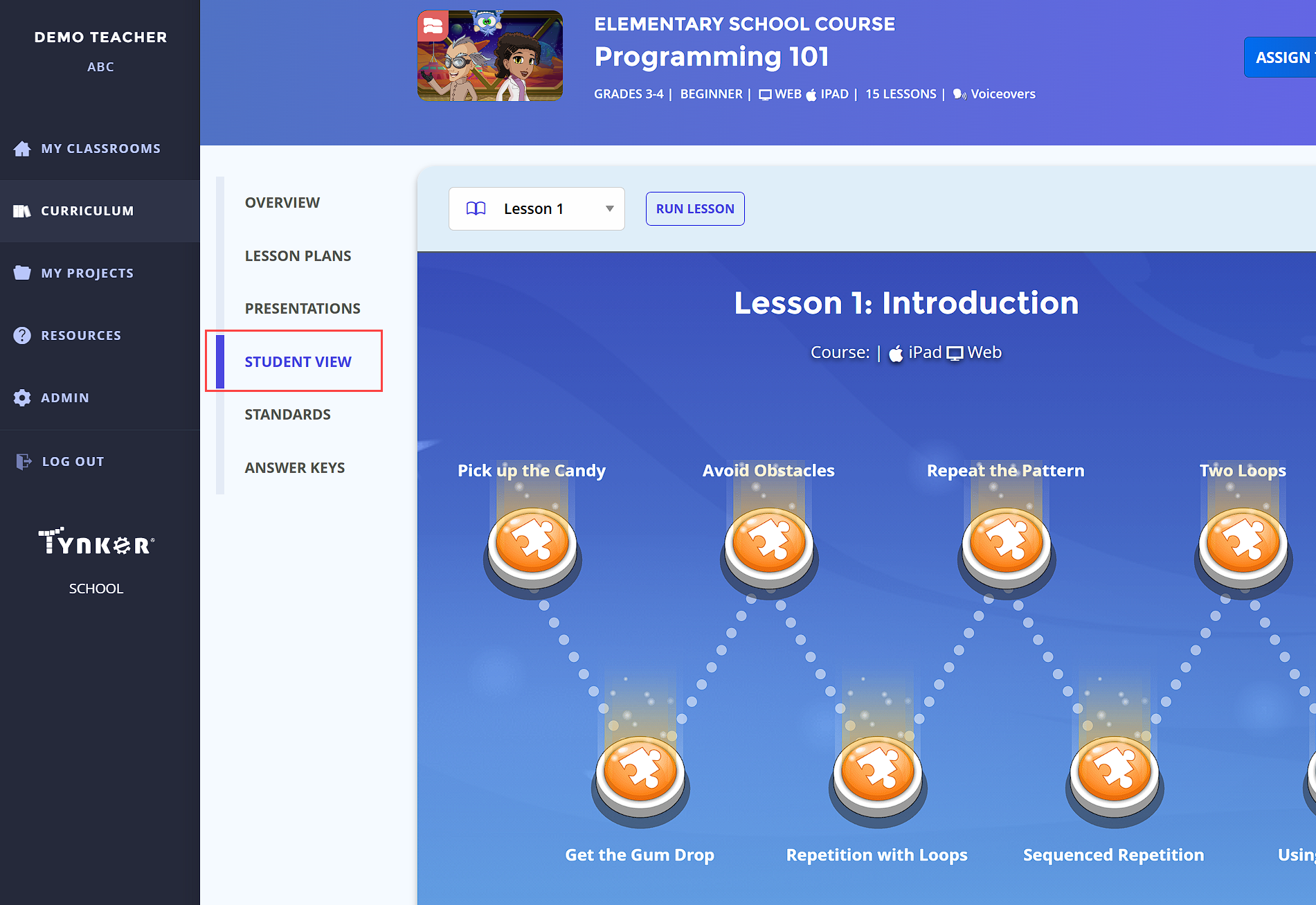 DEMO TEACHER
ABC

MY CLASSROOMS

CURRICULUM

MY PROJECTS

RESOURCES

ADMIN

LOG OUT

TYNKER®
SCHOOL

ELEMENTARY SCHOOL COURSE
Programming 101
GRADES 3-4 | BEGINNER | WEB IPAD | 15 LESSONS | Voiceovers

ASSIGN

OVERVIEW
LESSON PLANS
PRESENTATIONS
STUDENT VIEW
STANDARDS
ANSWER KEYS

Lesson 1
RUN LESSON

Lesson 1: Introduction
Course: | iPad Web

Pick up the Candy
Avoid Obstacles
Repeat the Pattern
Two Loops

Get the Gum Drop
Repetition with Loops
Sequenced Repetition
Usin